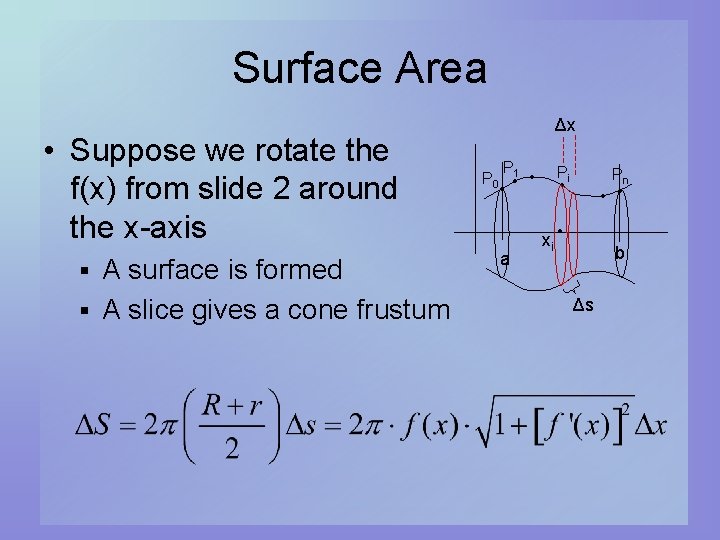 Surface Area

• Suppose we rotate the f(x) from slide 2 around the x-axis
  ▪ A surface is formed
  ▪ A slice gives a cone frustum

$\Delta x$
$P_0$ $P_1$ $P_i$ $P_n$
$x_i$
a
b
$\Delta s$

$\Delta S = 2\pi\left(\frac{R+r}{2}\right)\Delta s = 2\pi \cdot f(x) \cdot \sqrt{1+\left[f'(x)\right]^2}\,\Delta x$